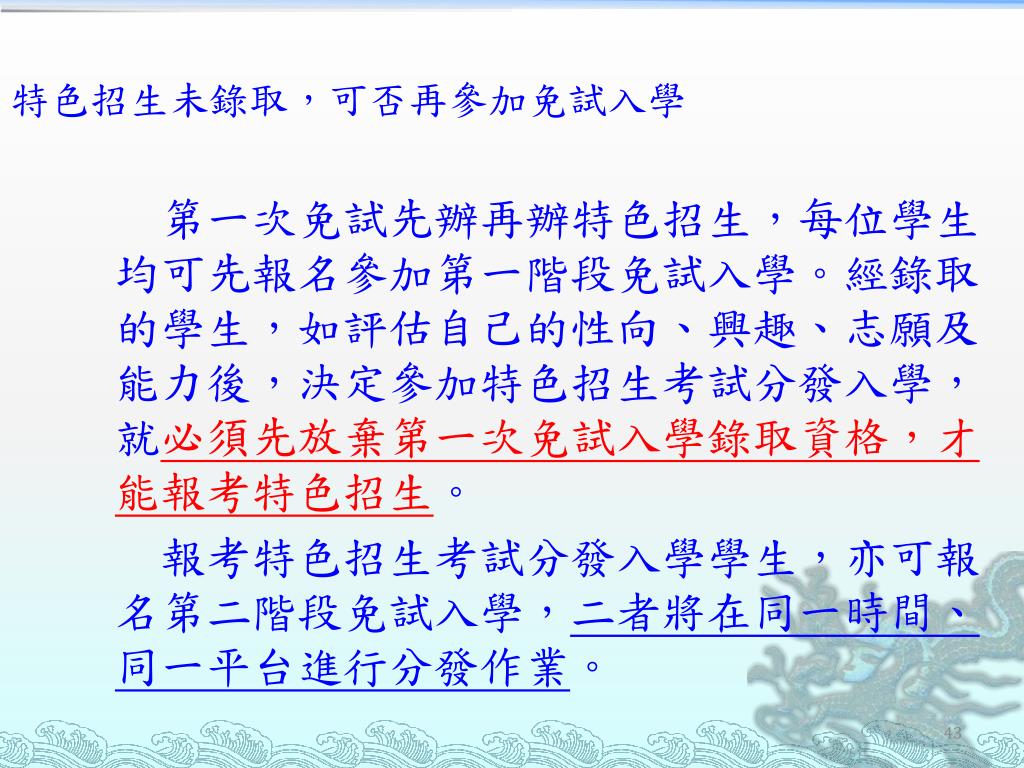 特色招生未錄取，可否再參加免試入學

第一次免試先辦再辦特色招生，每位學生均可先報名參加第一階段免試入學。經錄取的學生，如評估自己的性向、興趣、志願及能力後，決定參加特色招生考試分發入學，就必須先放棄第一次免試入學錄取資格，才能報考特色招生。

報考特色招生考試分發入學學生，亦可報名第二階段免試入學，二者將在同一時間、同一平台進行分發作業。

43